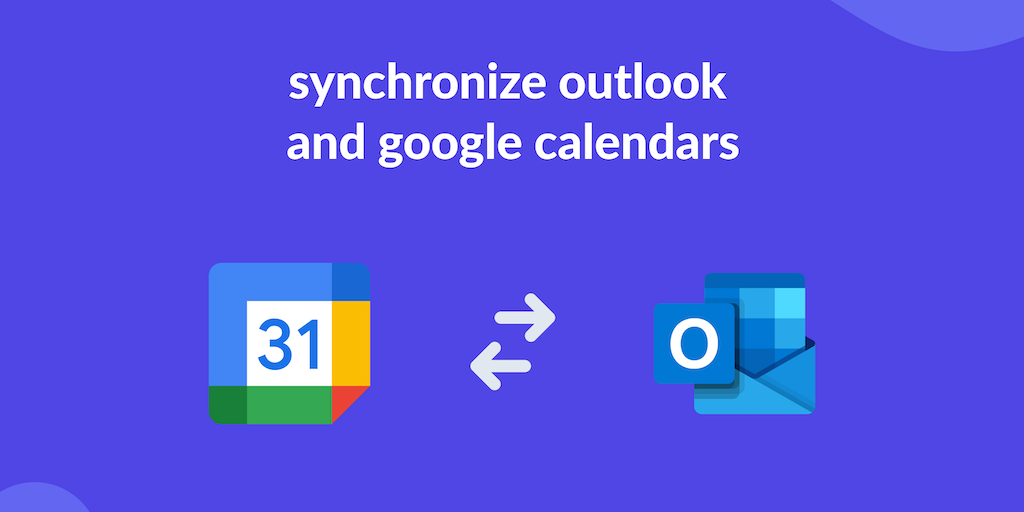 synchronize outlook and google calendars

31

O